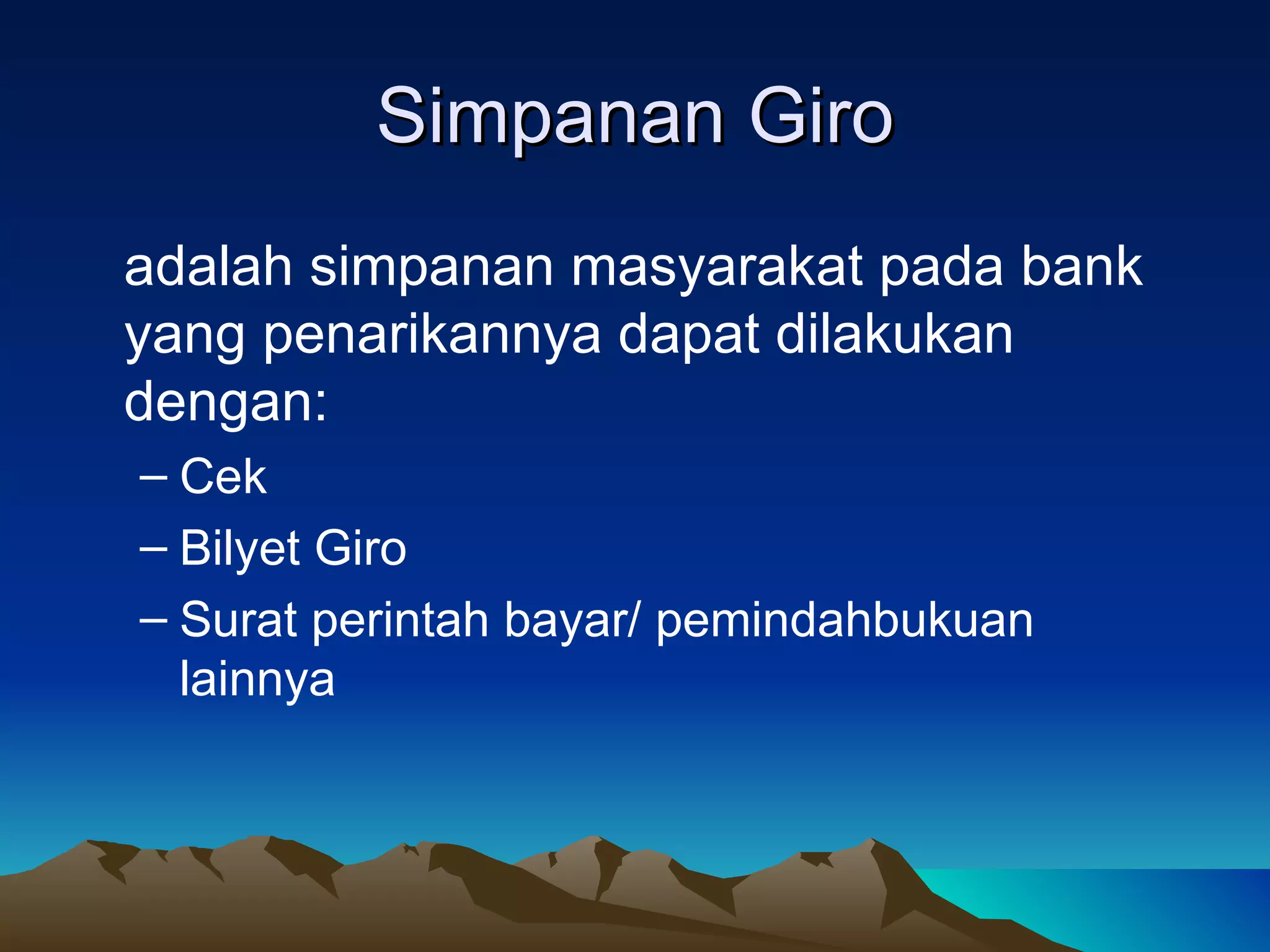 Simpanan Giro

adalah simpanan masyarakat pada bank yang penarikannya dapat dilakukan dengan:

– Cek
– Bilyet Giro
– Surat perintah bayar/ pemindahbukuan lainnya